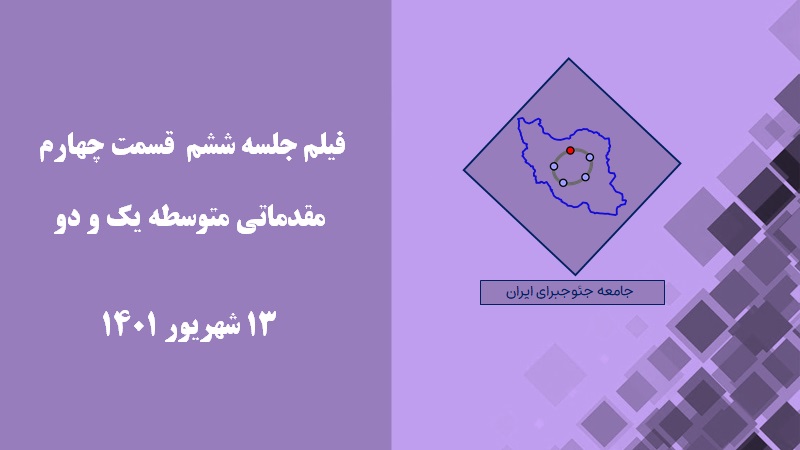 فیلم جلسه ششم قسمت چهارم

مقدماتی متوسطه یک و دو

۱۳ شهریور ۱۴۰۱

جامعه جئوجبرای ایران